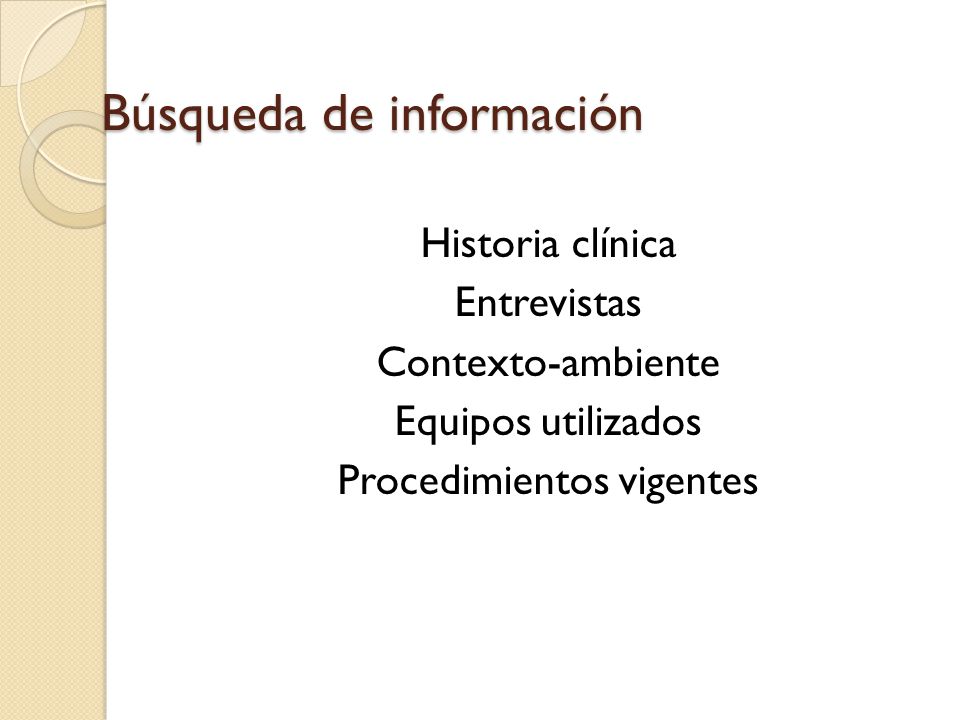 Búsqueda de información

Historia clínica
Entrevistas
Contexto-ambiente
Equipos utilizados
Procedimientos vigentes